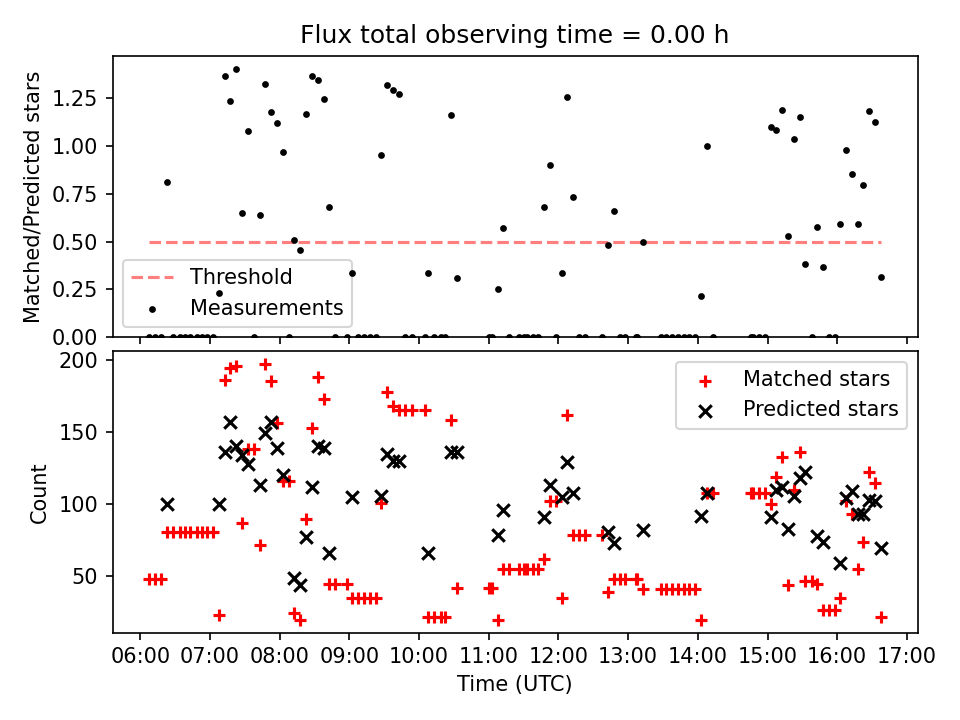 Flux total observing time = 0.00 h

Matched/Predicted stars

1.25
1.00
0.75
0.50
0.25
0.00

Threshold
Measurements

Count

200
150
100
50

Matched stars
Predicted stars

06:00 07:00 08:00 09:00 10:00 11:00 12:00 13:00 14:00 15:00 16:00 17:00

Time (UTC)